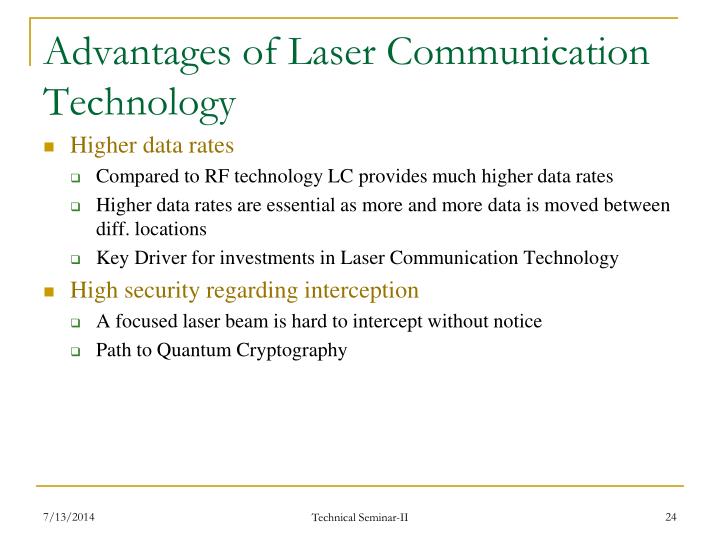 Advantages of Laser Communication Technology

Higher data rates

Compared to RF technology LC provides much higher data rates

Higher data rates are essential as more and more data is moved between diff. locations

Key Driver for investments in Laser Communication Technology

High security regarding interception

A focused laser beam is hard to intercept without notice

Path to Quantum Cryptography

7/13/2014

Technical Seminar-II

24